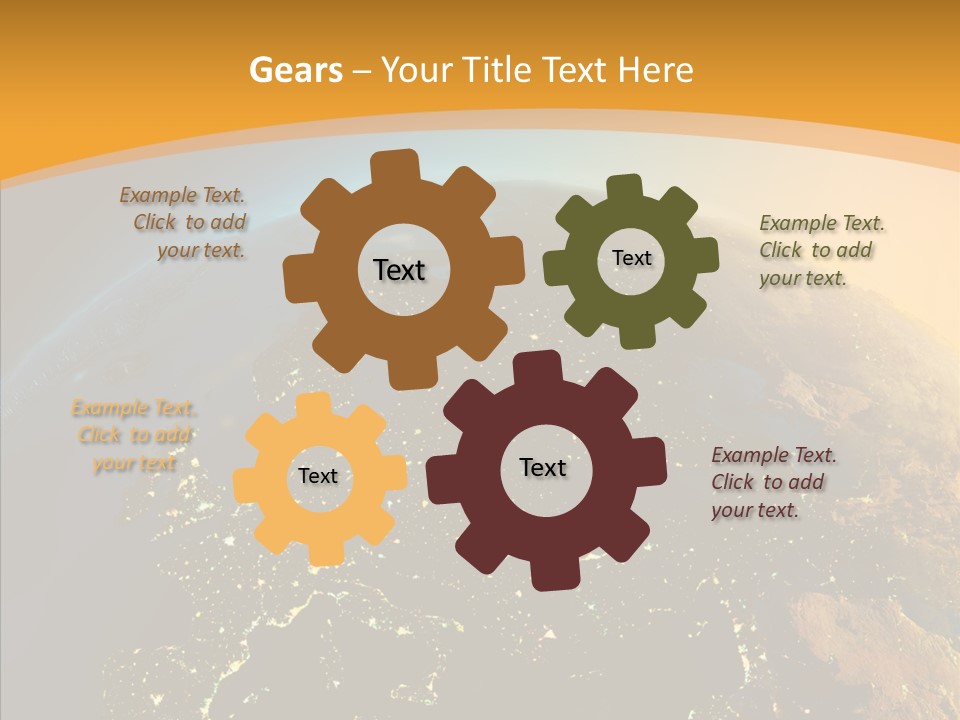 Gears – Your Title Text Here

Example Text. Click to add your text.

Text

Text

Example Text. Click to add your text.

Example Text. Click to add your text

Text

Text

Example Text. Click to add your text.